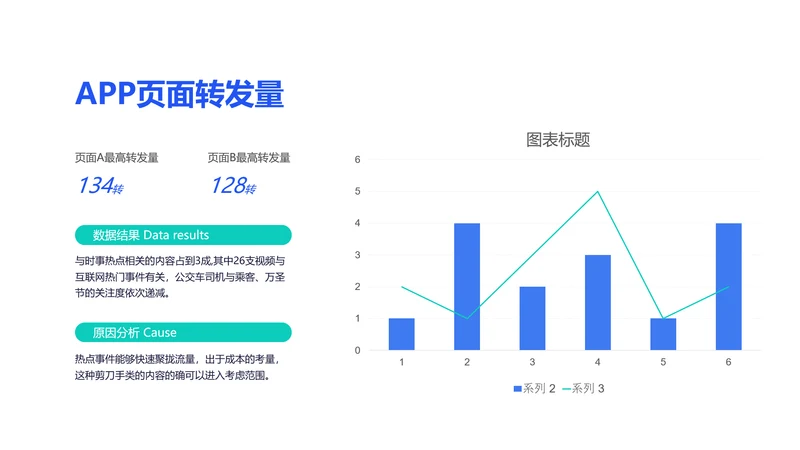 APP页面转发量

页面A最高转发量

134转

页面B最高转发量

128转

数据结果 Data results

与时事热点相关的内容占到3成,其中26支视频与互联网热门事件有关，公交车司机与乘客、万圣节的关注度依次递减。

原因分析 Cause

热点事件能够快速聚拢流量，出于成本的考量，这种剪刀手类的内容的确可以进入考虑范围。

图表标题

6
5
4
3
2
1
0

1 2 3 4 5 6

系列 2 系列 3